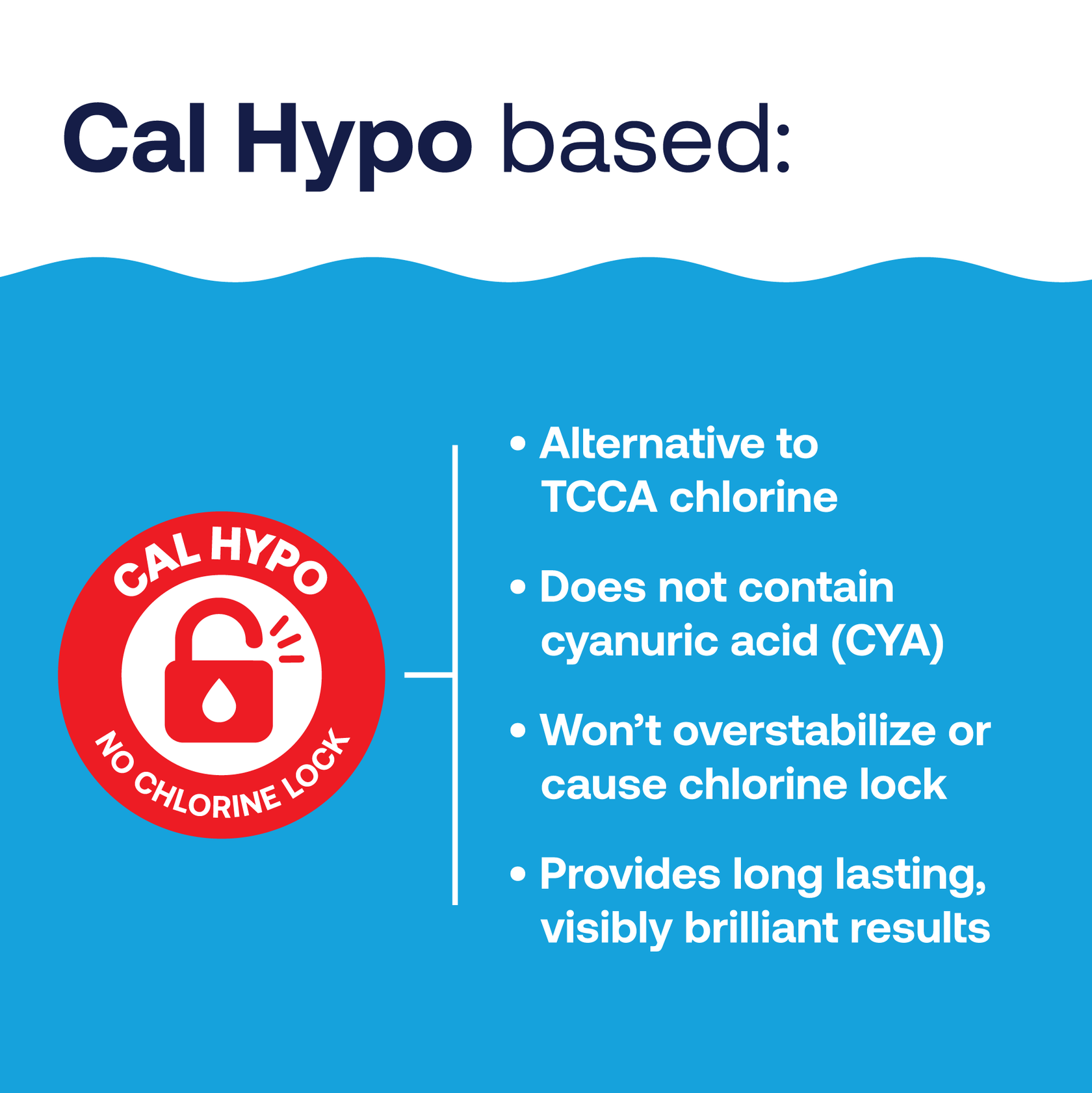 Cal Hypo based:

CAL HYPO

NO CHLORINE LOCK

• Alternative to TCCA chlorine

• Does not contain cyanuric acid (CYA)

• Won’t overstabilize or cause chlorine lock

• Provides long lasting, visibly brilliant results